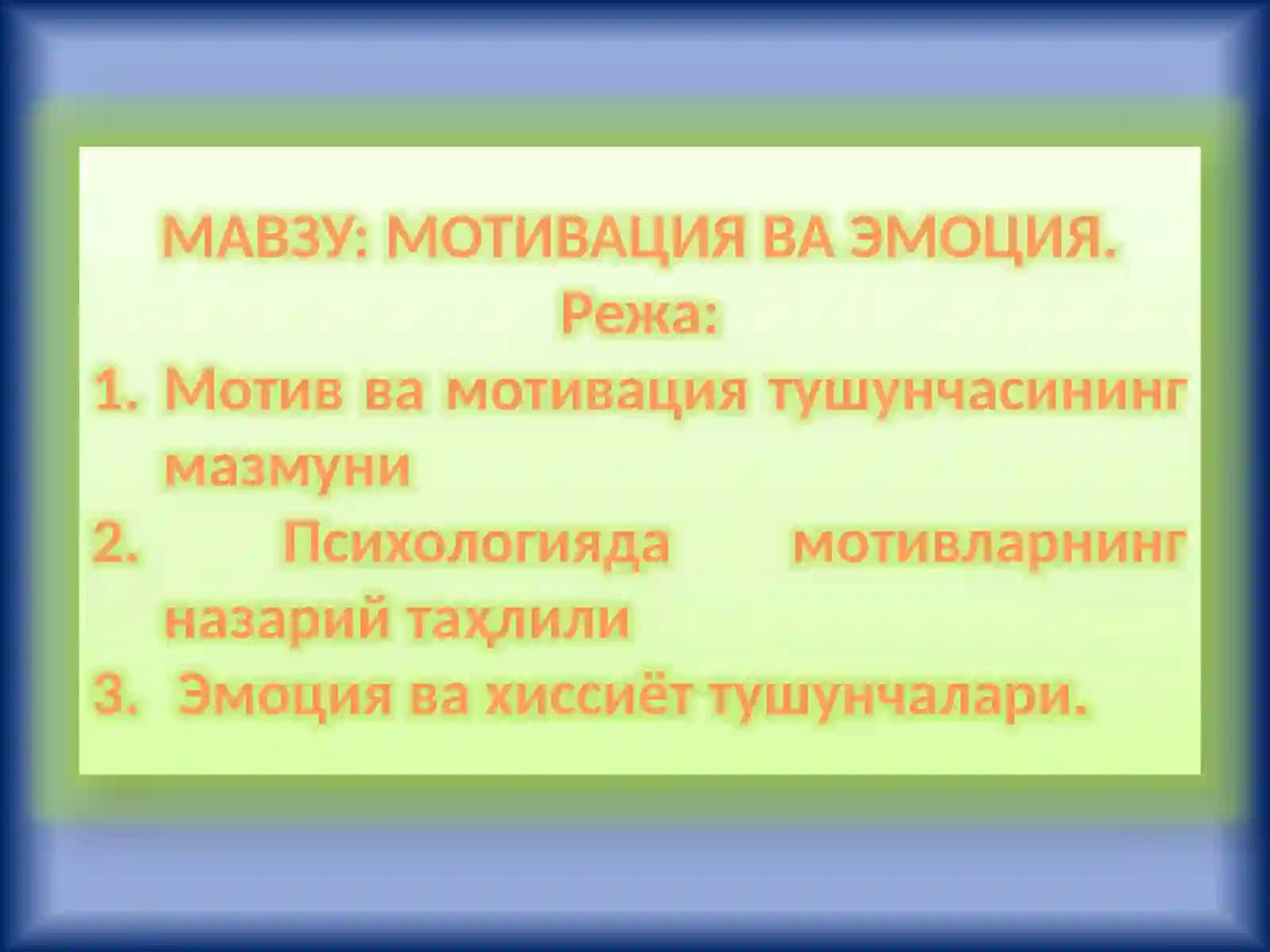 МАВЗУ: МОТИВАЦИЯ ВА ЭМОЦИЯ.
Режа:

1. Мотив ва мотивация тушунчасининг мазмуни
2. Психологияда мотивларнинг назарий таҳлили
3. Эмоция ва хиссиёт тушунчалари.